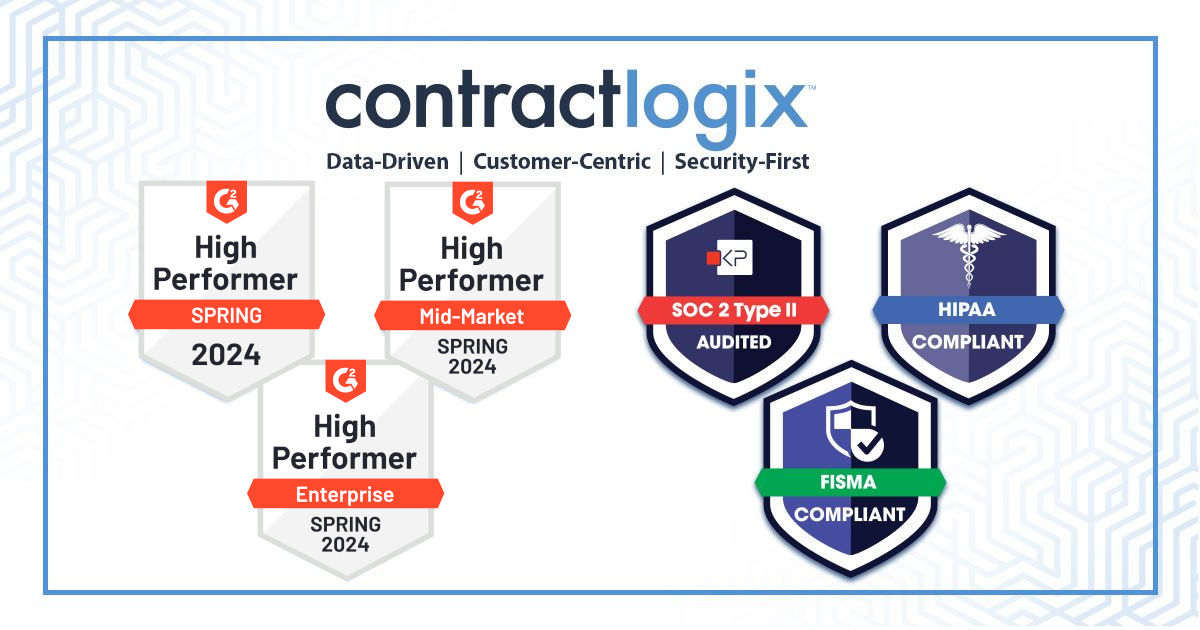 contractlogix™

Data-Driven | Customer-Centric | Security-First

G2
High Performer
SPRING
2024

G2
High Performer
Mid-Market
SPRING
2024

G2
High Performer
Enterprise
SPRING
2024

KP
SOC 2 Type II
AUDITED

HIPAA
COMPLIANT

FISMA
COMPLIANT